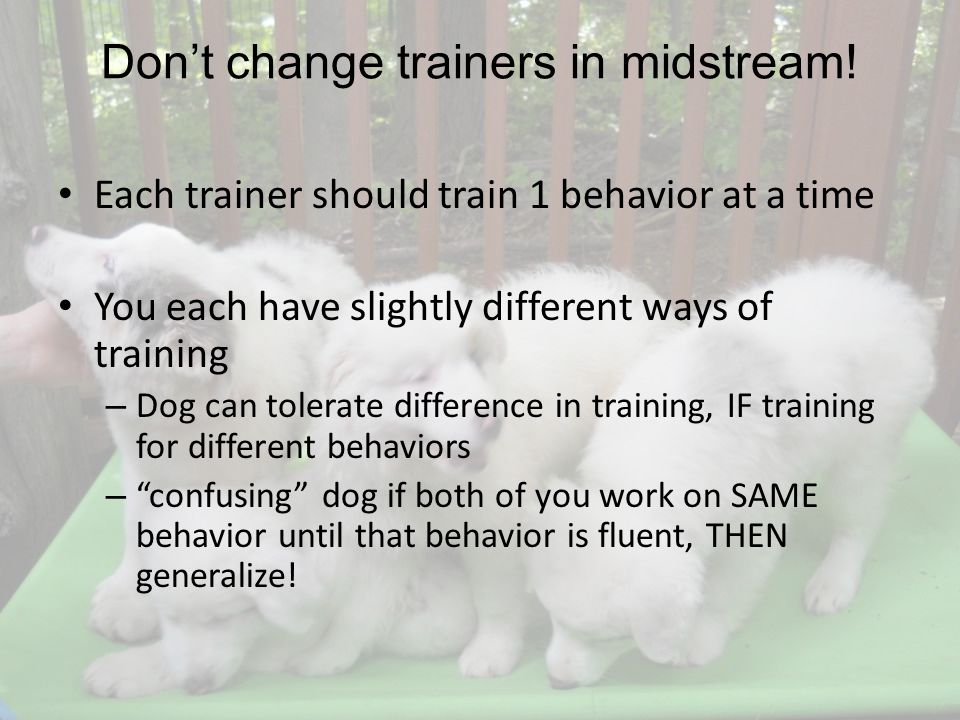 Don’t change trainers in midstream!

• Each trainer should train 1 behavior at a time

• You each have slightly different ways of training
– Dog can tolerate difference in training, IF training for different behaviors
– “confusing” dog if both of you work on SAME behavior until that behavior is fluent, THEN generalize!